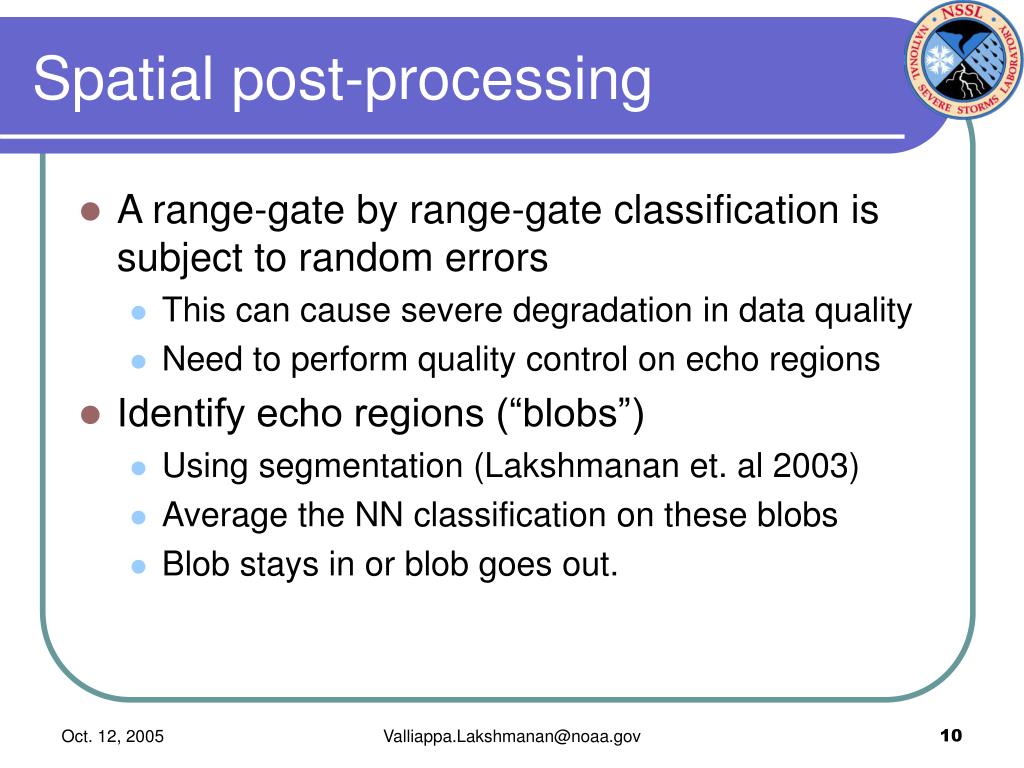 Spatial post-processing

NSSL
NATIONAL SEVERE STORMS LABORATORY

- A range-gate by range-gate classification is subject to random errors
  - This can cause severe degradation in data quality
  - Need to perform quality control on echo regions
- Identify echo regions (“blobs”)
  - Using segmentation (Lakshmanan et. al 2003)
  - Average the NN classification on these blobs
  - Blob stays in or blob goes out.

Oct. 12, 2005 Valliappa.Lakshmanan@noaa.gov 10